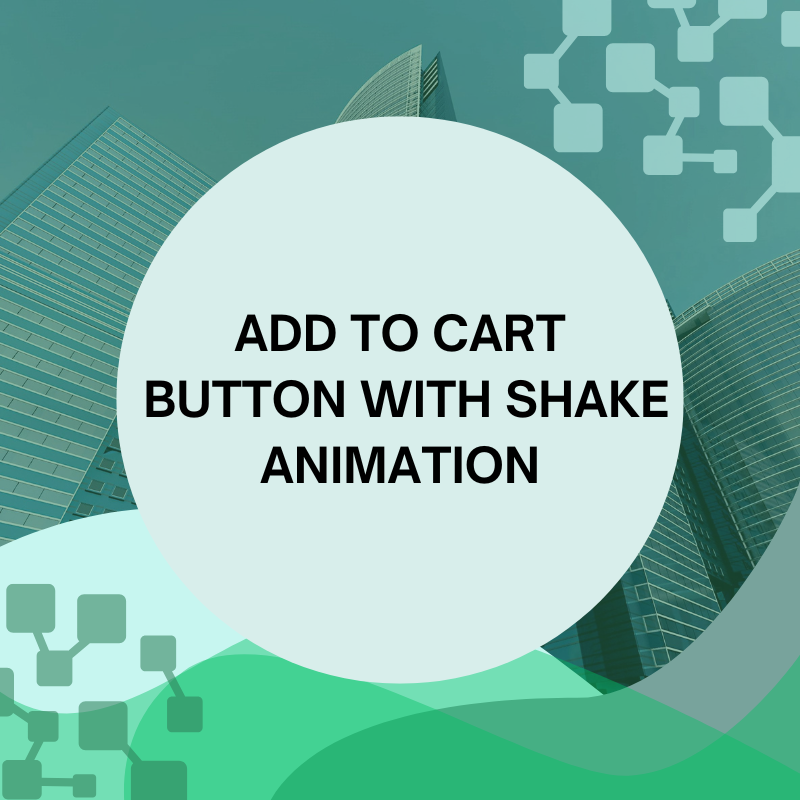 ADD TO CART BUTTON WITH SHAKE ANIMATION